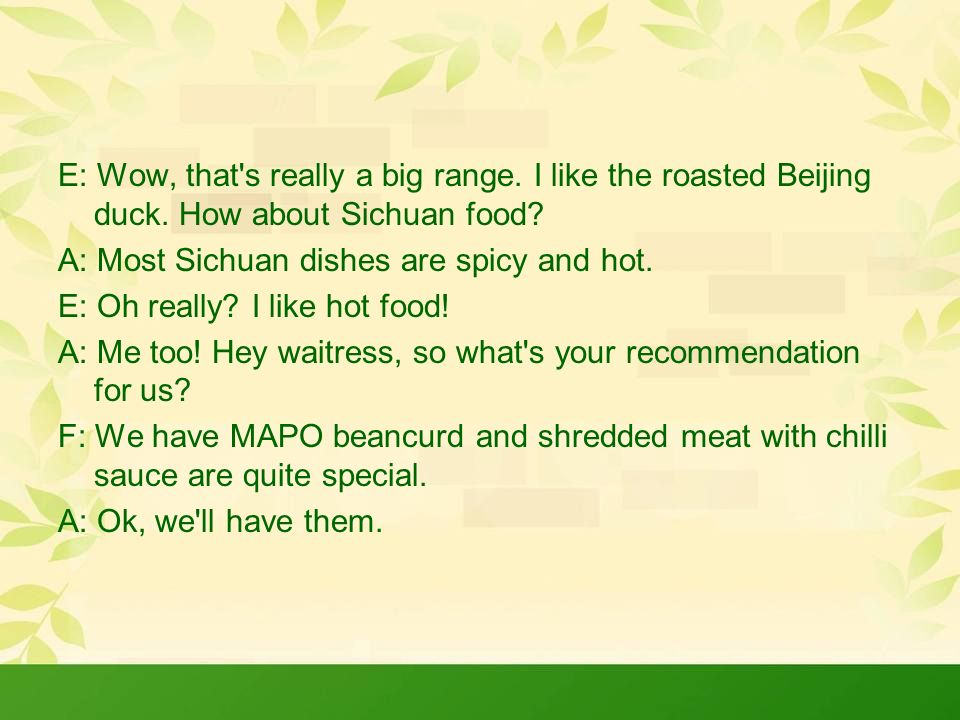 E: Wow, that's really a big range. I like the roasted Beijing duck. How about Sichuan food?

A: Most Sichuan dishes are spicy and hot.

E: Oh really? I like hot food!

A: Me too! Hey waitress, so what's your recommendation for us?

F: We have MAPO beancurd and shredded meat with chilli sauce are quite special.

A: Ok, we'll have them.